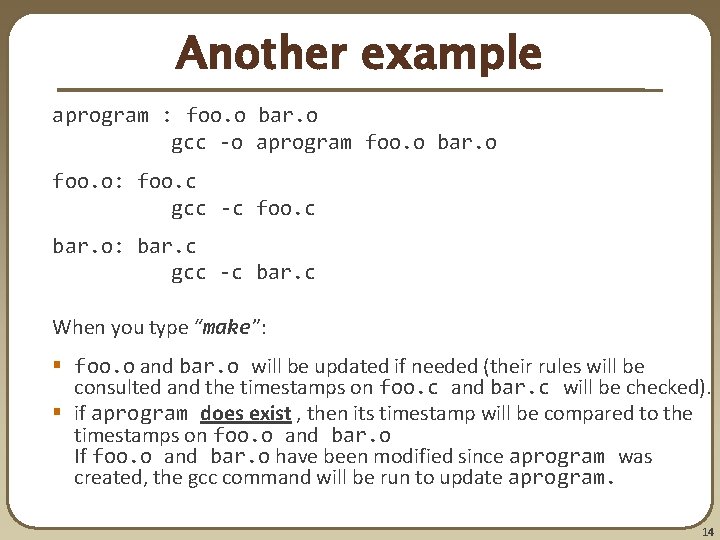 Another example

aprogram : foo.o bar.o
gcc -o aprogram foo.o bar.o

foo.o: foo.c
gcc -c foo.c

bar.o: bar.c
gcc -c bar.c

When you type "make":

• foo.o and bar.o will be updated if needed (their rules will be consulted and the timestamps on foo.c and bar.c will be checked).
• if aprogram does exist , then its timestamp will be compared to the timestamps on foo.o and bar.o
If foo.o and bar.o have been modified since aprogram was created, the gcc command will be run to update aprogram.

14